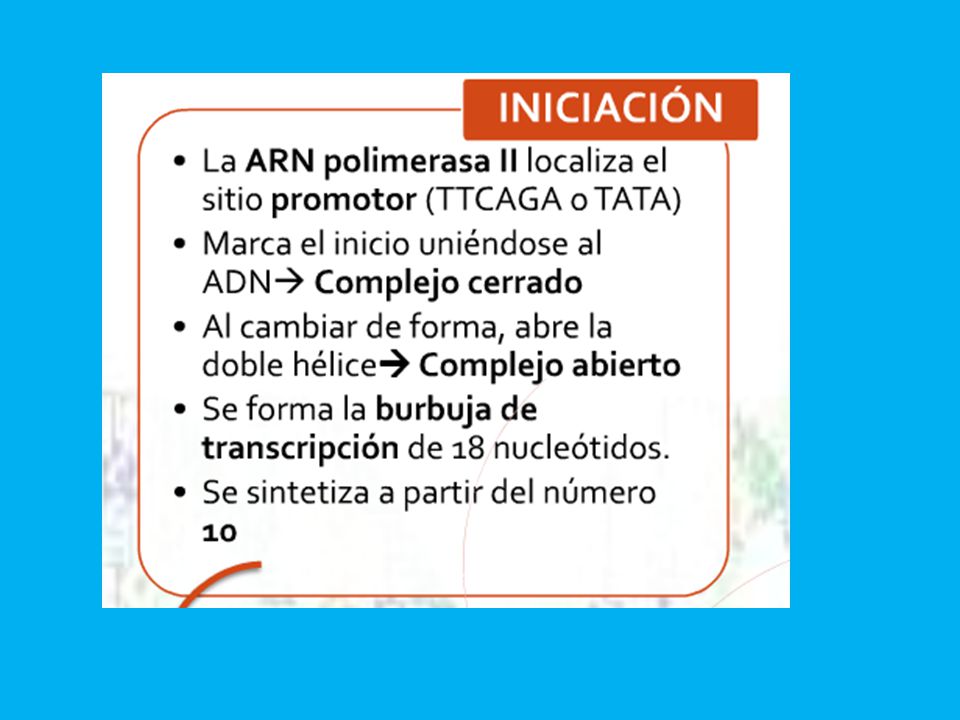 INICIACIÓN

• La ARN polimerasa II localiza el sitio promotor (TTCAGA o TATA)
• Marca el inicio uniéndose al ADN→ Complejo cerrado
• Al cambiar de forma, abre la doble hélice→ Complejo abierto
• Se forma la burbuja de transcripción de 18 nucleótidos.
• Se sintetiza a partir del número 10